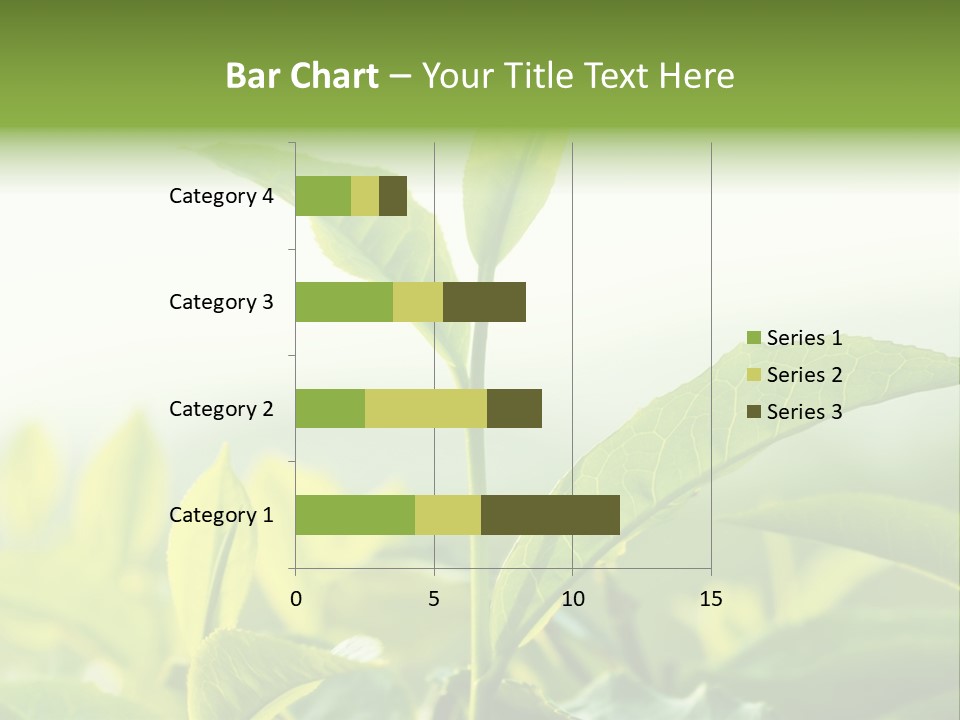 Bar Chart – Your Title Text Here

Category 4
Category 3
Category 2
Category 1

0
5
10
15

Series 1
Series 2
Series 3